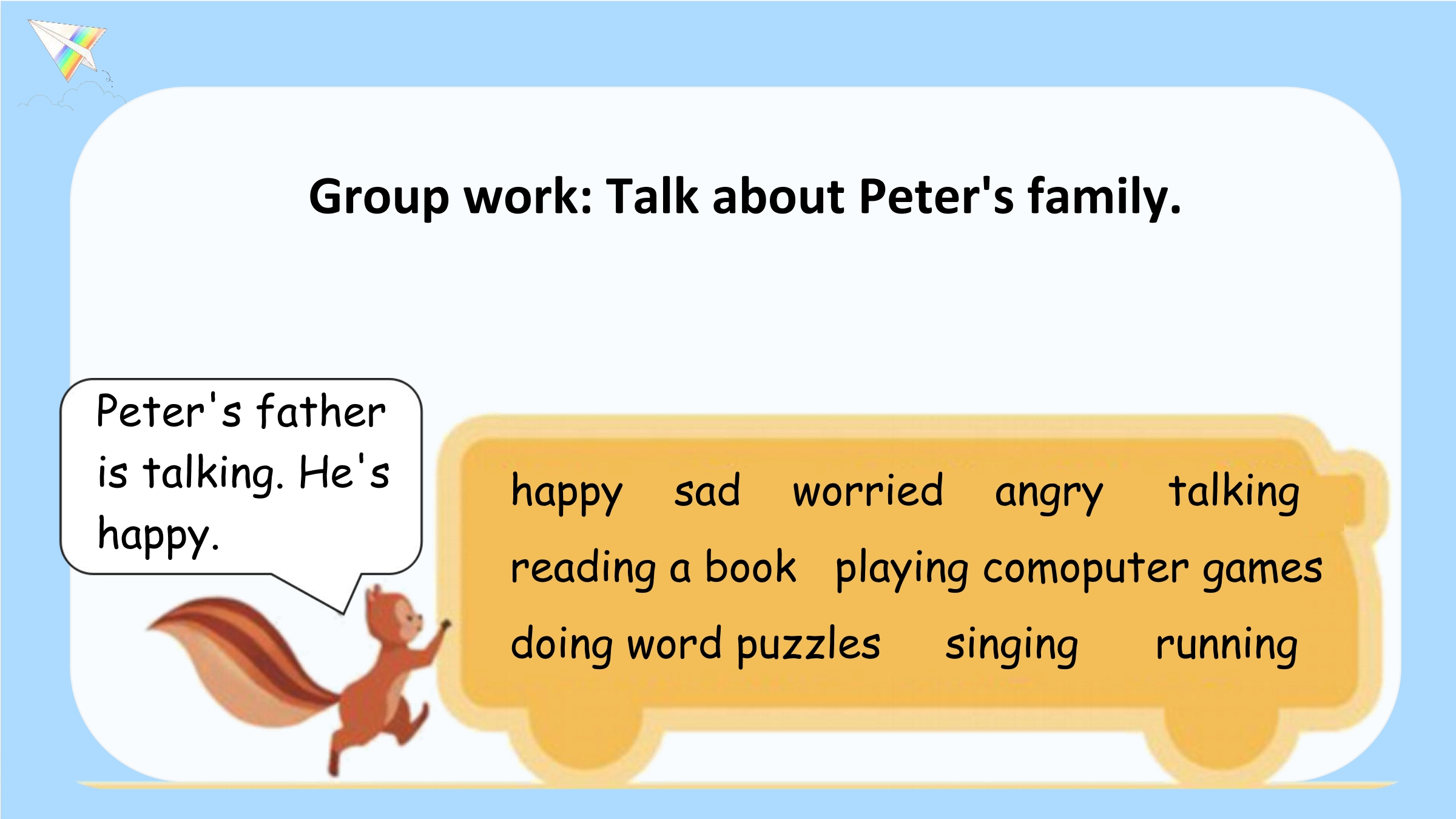 Group work: Talk about Peter's family.

Peter's father is talking. He's happy.

happy sad worried angry talking
reading a book playing comoputer games
doing word puzzles singing running